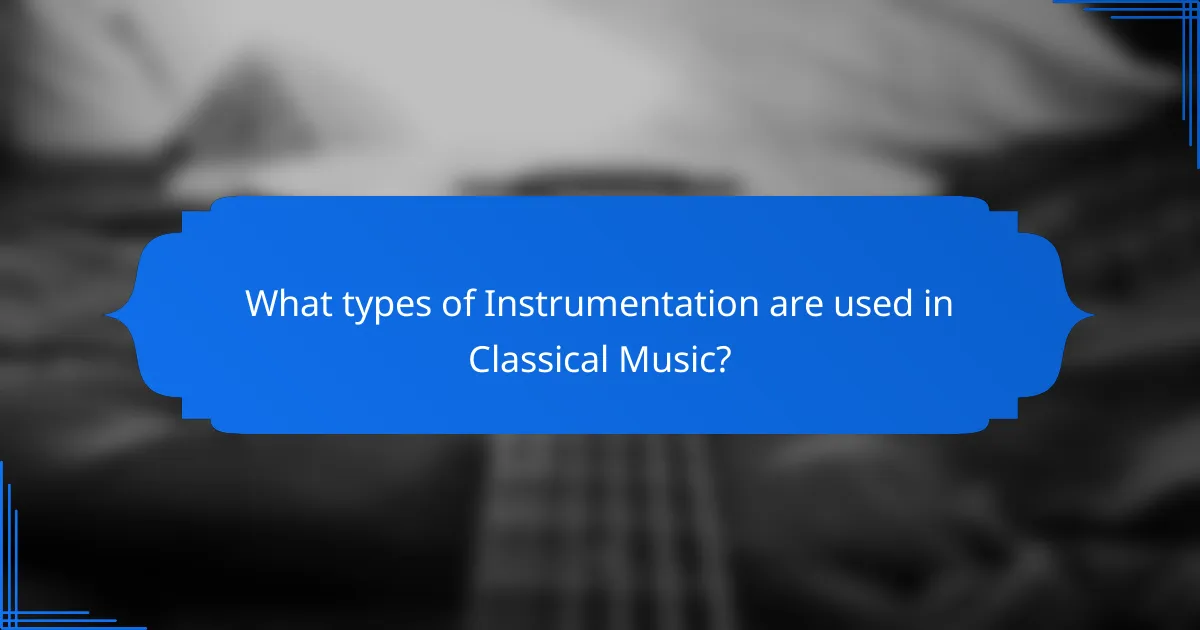 What types of Instrumentation are used in Classical Music?